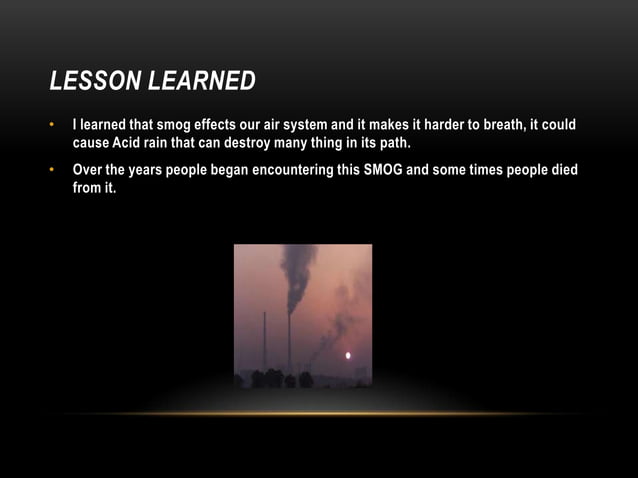 LESSON LEARNED

• I learned that smog effects our air system and it makes it harder to breath, it could cause Acid rain that can destroy many thing in its path.

• Over the years people began encountering this SMOG and some times people died from it.